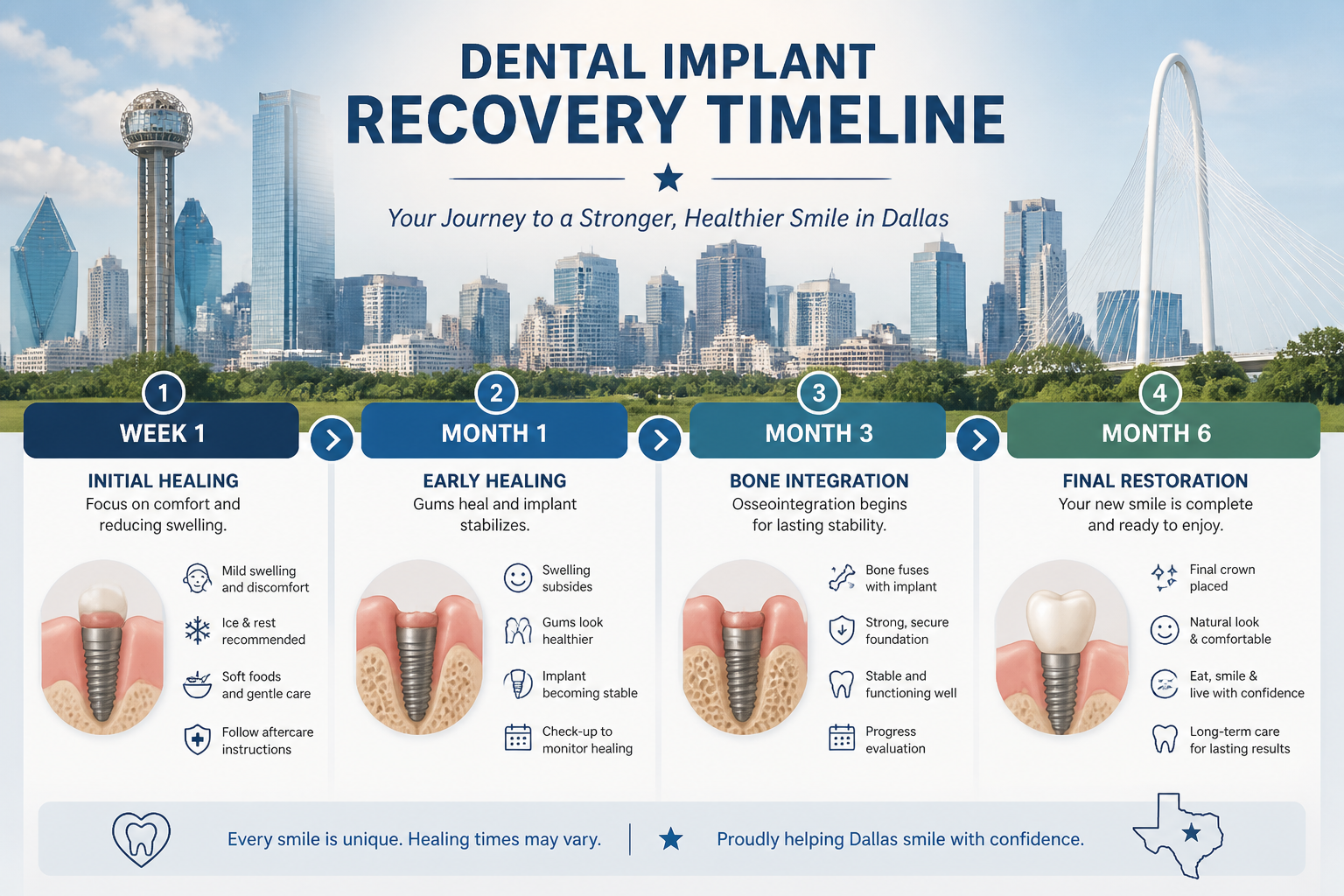 DENTAL IMPLANT
RECOVERY TIMELINE

Your Journey to a Stronger, Healthier Smile in Dallas

1
WEEK 1
INITIAL HEALING
Focus on comfort and reducing swelling.
Mild swelling and discomfort
Ice & rest recommended
Soft foods and gentle care
Follow aftercare instructions

2
MONTH 1
EARLY HEALING
Gums heal and implant stabilizes.
Swelling subsides
Gums look healthier
Implant becoming stable
Check-up to monitor healing

3
MONTH 3
BONE INTEGRATION
Osseointegration begins for lasting stability.
Bone fuses with implant
Strong, secure foundation
Stable and functioning well
Progress evaluation

4
MONTH 6
FINAL RESTORATION
Your new smile is complete and ready to enjoy.
Final crown placed
Natural look & comfortable
Eat, smile & live with confidence
Long-term care for lasting results

Every smile is unique. Healing times may vary.
Proudly helping Dallas smile with confidence.